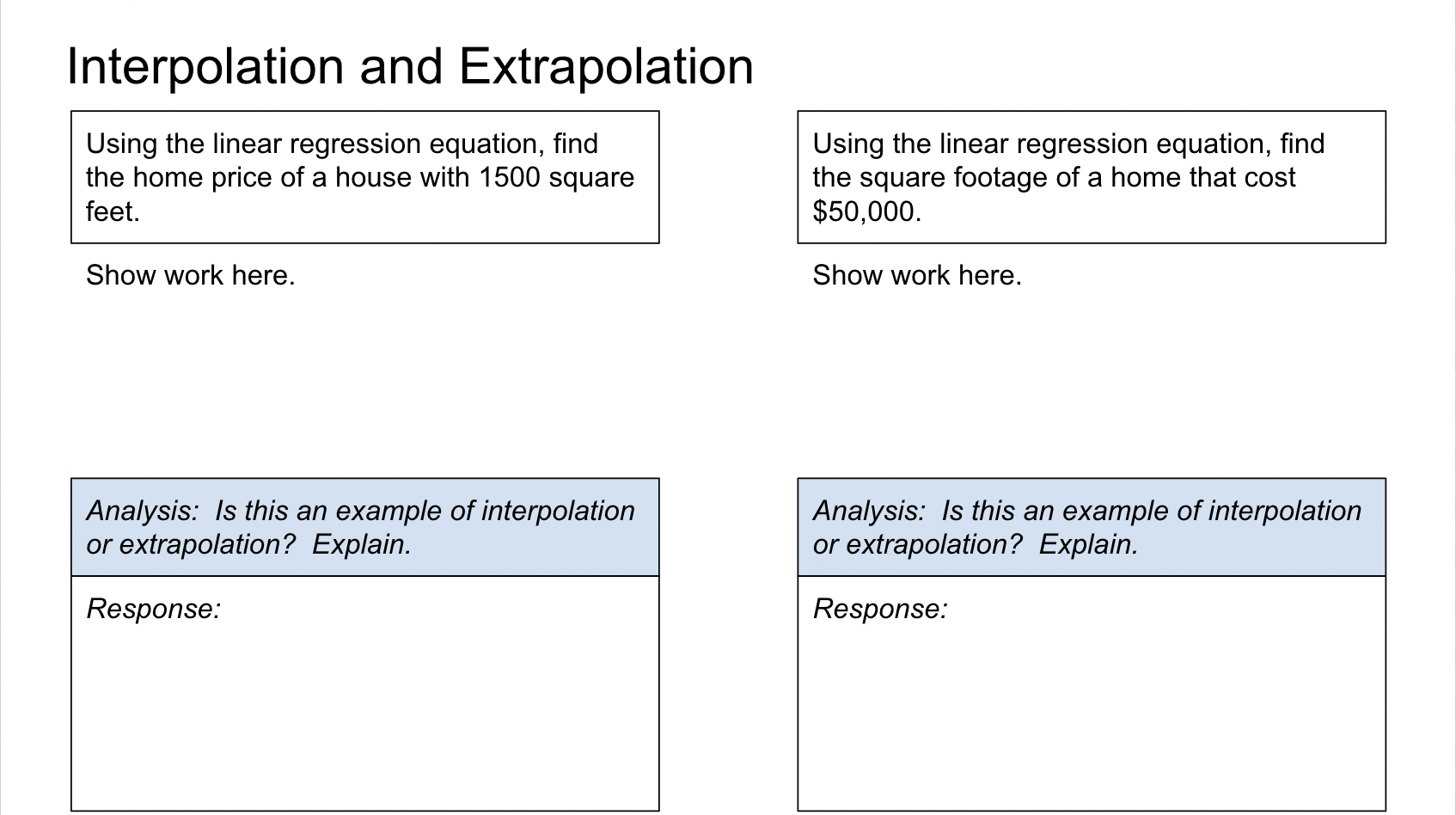 Interpolation and Extrapolation

Using the linear regression equation, find the home price of a house with 1500 square feet.

Show work here.

Analysis:  Is this an example of interpolation or extrapolation?  Explain.

Response:

Using the linear regression equation, find the square footage of a home that cost \$50,000.

Show work here.

Analysis:  Is this an example of interpolation or extrapolation?  Explain.

Response: